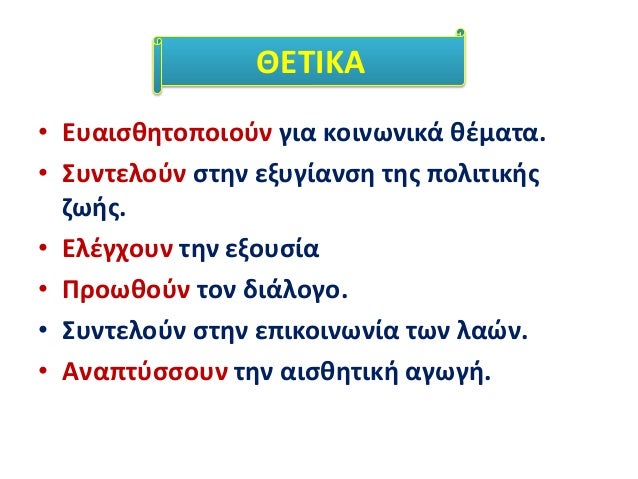 ΘΕΤΙΚΑ

• Ευαισθητοποιούν για κοινωνικά θέματα.
• Συντελούν στην εξυγίανση της πολιτικής ζωής.
• Ελέγχουν την εξουσία
• Προωθούν τον διάλογο.
• Συντελούν στην επικοινωνία των λαών.
• Αναπτύσσουν την αισθητική αγωγή.